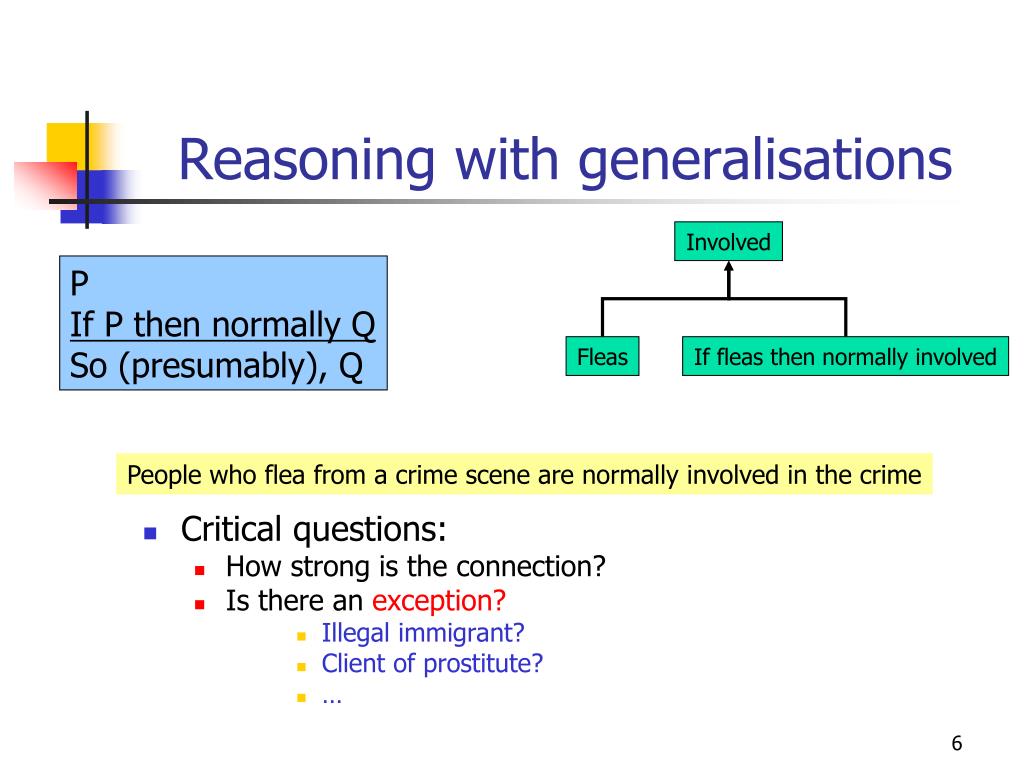 Reasoning with generalisations

P
If P then normally Q
So (presumably), Q

Involved

Fleas

If fleas then normally involved

People who flea from a crime scene are normally involved in the crime

- Critical questions:
  - How strong is the connection?
  - Is there an exception?
    - Illegal immigrant?
    - Client of prostitute?
    - …

6